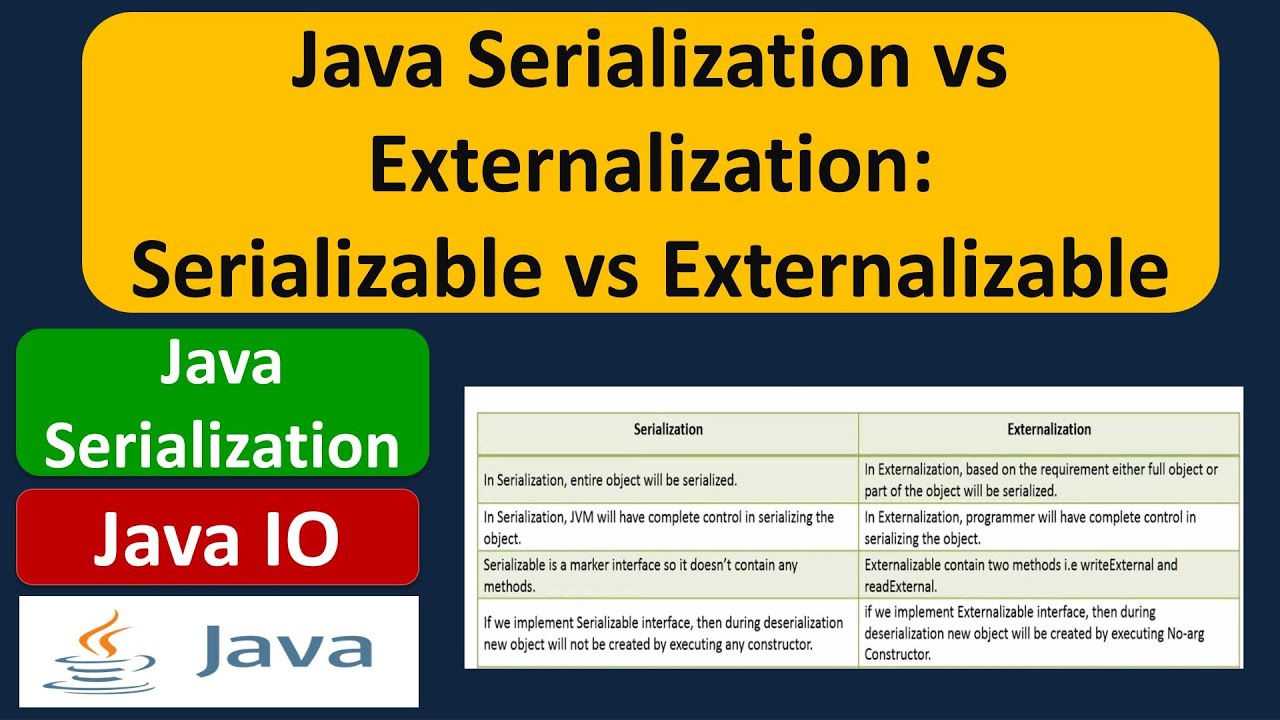 Java Serialization vs Externalization: Serializable vs Externalizable

Java Serialization

Java IO

Java

| Serialization | Externalization |
|---|---|
| In Serialization, entire object will be serialized. | In Externalization, based on the requirement either full object or part of the object will be serialized. |
| In Serialization, JVM will have complete control in serializing the object. | In Externalization, programmer will have complete control in serializing the object. |
| Serializable is a marker interface so it doesn't contain any methods. | Externalizable contain two methods i.e writeExternal and readExternal. |
| If we implement Serializable interface, then during deserialization new object will not be created by executing any constructor. | if we implement Externalizable interface, then during deserialization new object will be created by executing No-arg Constructor. |